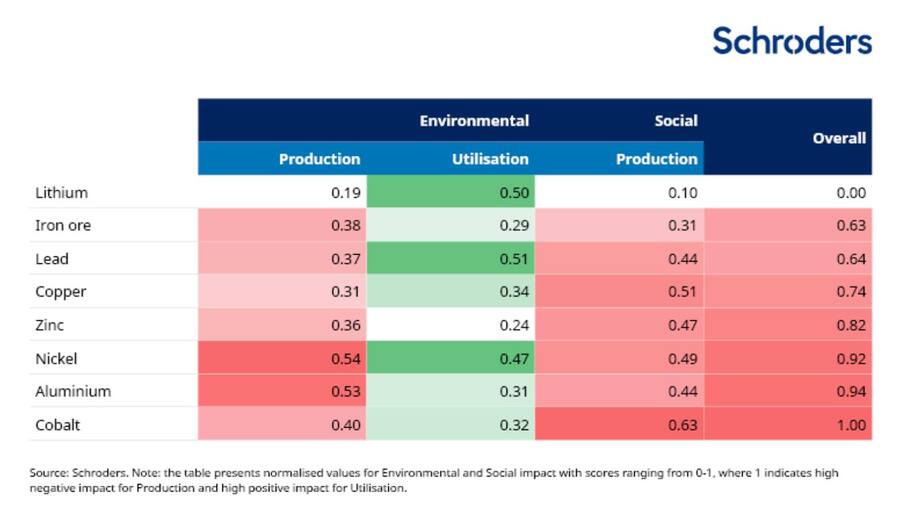 Schroders

| | Environmental | | Social | Overall |
|---|---|---|---|---|
| | Production | Utilisation | Production | |
| Lithium | 0.19 | 0.50 | 0.10 | 0.00 |
| Iron ore | 0.38 | 0.29 | 0.31 | 0.63 |
| Lead | 0.37 | 0.51 | 0.44 | 0.64 |
| Copper | 0.31 | 0.34 | 0.51 | 0.74 |
| Zinc | 0.36 | 0.24 | 0.47 | 0.82 |
| Nickel | 0.54 | 0.47 | 0.49 | 0.92 |
| Aluminium | 0.53 | 0.31 | 0.44 | 0.94 |
| Cobalt | 0.40 | 0.32 | 0.63 | 1.00 |

Source: Schroders. Note: the table presents normalised values for Environmental and Social impact with scores ranging from 0-1, where 1 indicates high negative impact for Production and high positive impact for Utilisation.